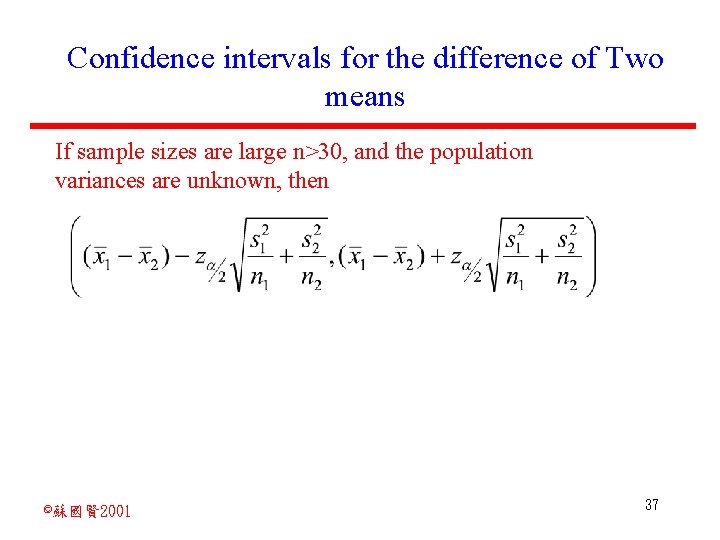 Confidence intervals for the difference of Two means

If sample sizes are large n>30, and the population variances are unknown, then

$\left( (\bar{x}_1 - \bar{x}_2) - z_{\alpha/2}\sqrt{\frac{s_1^2}{n_1} + \frac{s_2^2}{n_2}}, (\bar{x}_1 - \bar{x}_2) + z_{\alpha/2}\sqrt{\frac{s_1^2}{n_1} + \frac{s_2^2}{n_2}} \right)$

©蘇國賢2001

37